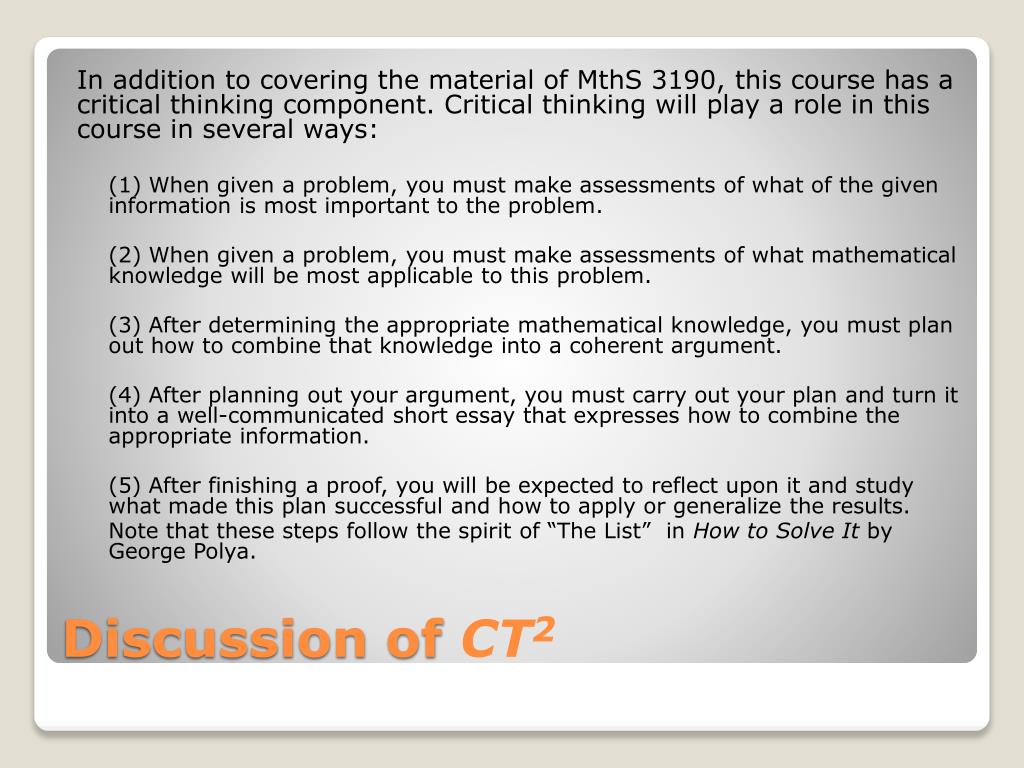 In addition to covering the material of MthS 3190, this course has a critical thinking component. Critical thinking will play a role in this course in several ways:

(1) When given a problem, you must make assessments of what of the given information is most important to the problem.

(2) When given a problem, you must make assessments of what mathematical knowledge will be most applicable to this problem.

(3) After determining the appropriate mathematical knowledge, you must plan out how to combine that knowledge into a coherent argument.

(4) After planning out your argument, you must carry out your plan and turn it into a well-communicated short essay that expresses how to combine the appropriate information.

(5) After finishing a proof, you will be expected to reflect upon it and study what made this plan successful and how to apply or generalize the results.

Note that these steps follow the spirit of “The List” in How to Solve It by George Polya.

Discussion of $CT^2$